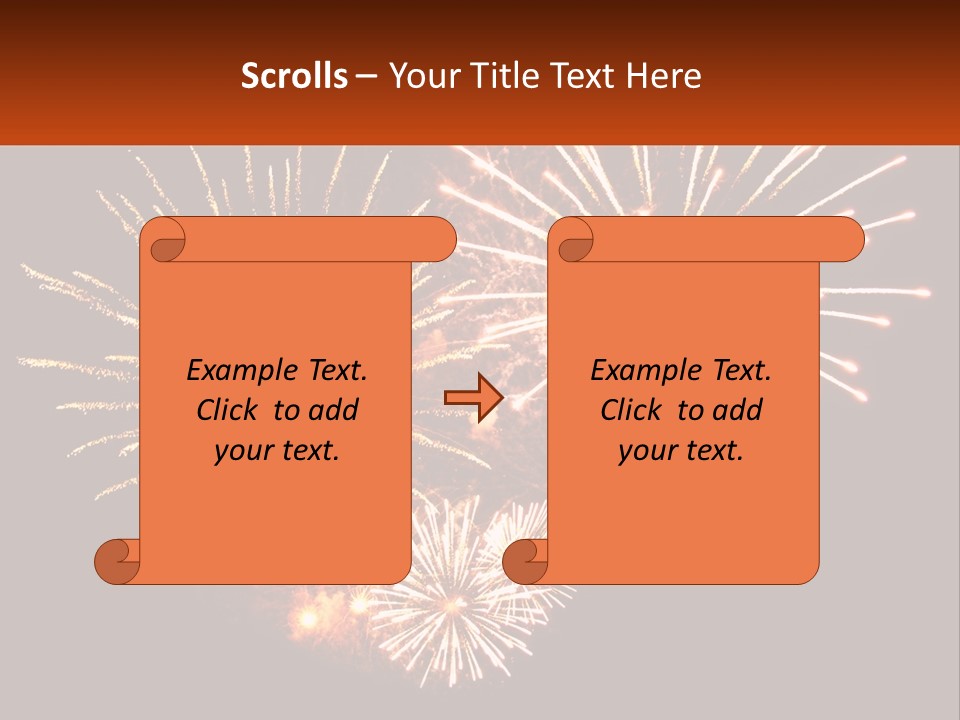 Scrolls – Your Title Text Here

Example Text. Click to add your text.

Example Text. Click to add your text.